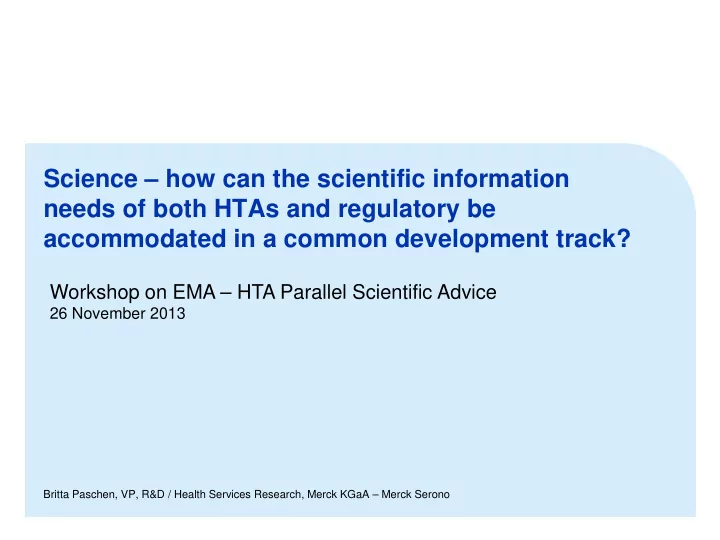 Science – how can the scientific information needs of both HTAs and regulatory be accommodated in a common development track?

Workshop on EMA – HTA Parallel Scientific Advice
26 November 2013

Britta Paschen, VP, R&D / Health Services Research, Merck KGaA – Merck Serono